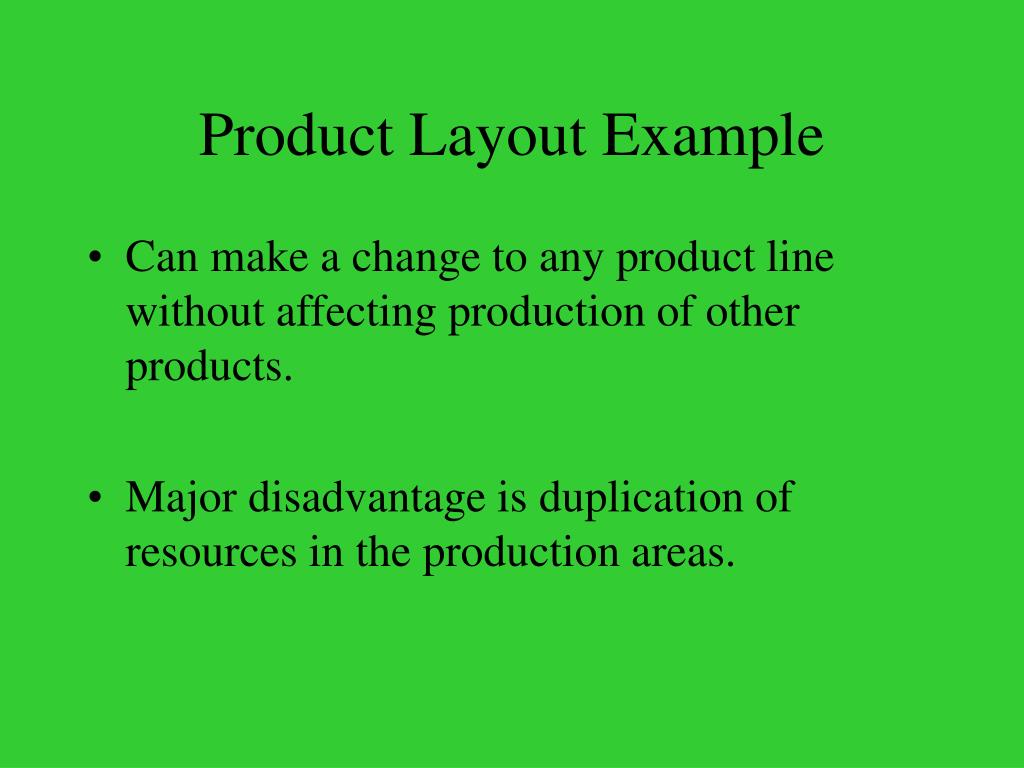 Product Layout Example

• Can make a change to any product line without affecting production of other products.

• Major disadvantage is duplication of resources in the production areas.